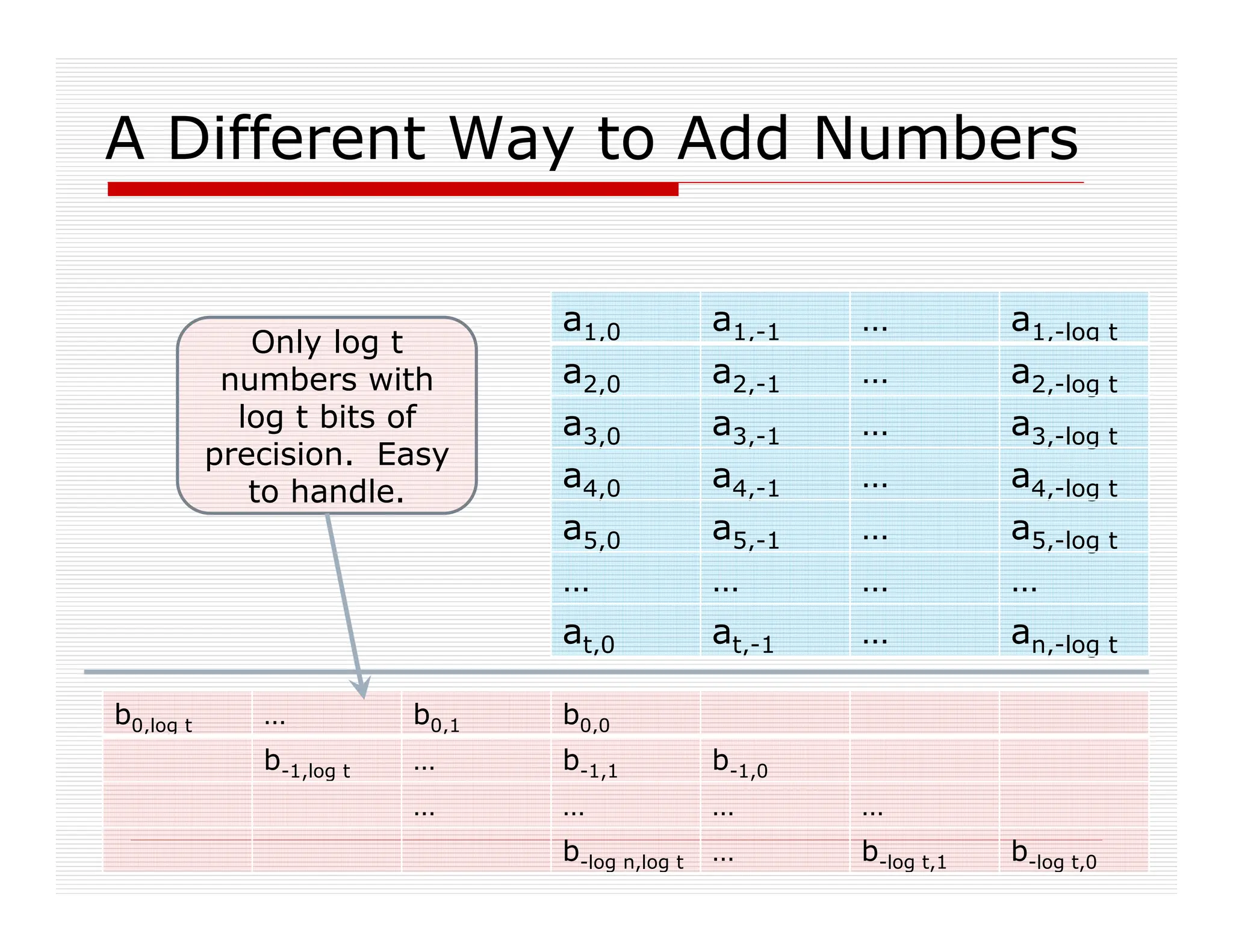 A Different Way to Add Numbers

Only log t numbers with log t bits of precision.  Easy to handle.

| $a_{1,0}$ | $a_{1,-1}$ | … | $a_{1,-\log t}$ |
|---|---|---|---|
| $a_{2,0}$ | $a_{2,-1}$ | … | $a_{2,-\log t}$ |
| $a_{3,0}$ | $a_{3,-1}$ | … | $a_{3,-\log t}$ |
| $a_{4,0}$ | $a_{4,-1}$ | … | $a_{4,-\log t}$ |
| $a_{5,0}$ | $a_{5,-1}$ | … | $a_{5,-\log t}$ |
| … | … | … | … |
| $a_{t,0}$ | $a_{t,-1}$ | … | $a_{n,-\log t}$ |

| $b_{0,\log t}$ | … | $b_{0,1}$ | $b_{0,0}$ | | | |
|---|---|---|---|---|---|---|
| | $b_{-1,\log t}$ | … | $b_{-1,1}$ | $b_{-1,0}$ | | |
| | | … | … | … | … | |
| | | | $b_{-\log n,\log t}$ | … | $b_{-\log t,1}$ | $b_{-\log t,0}$ |